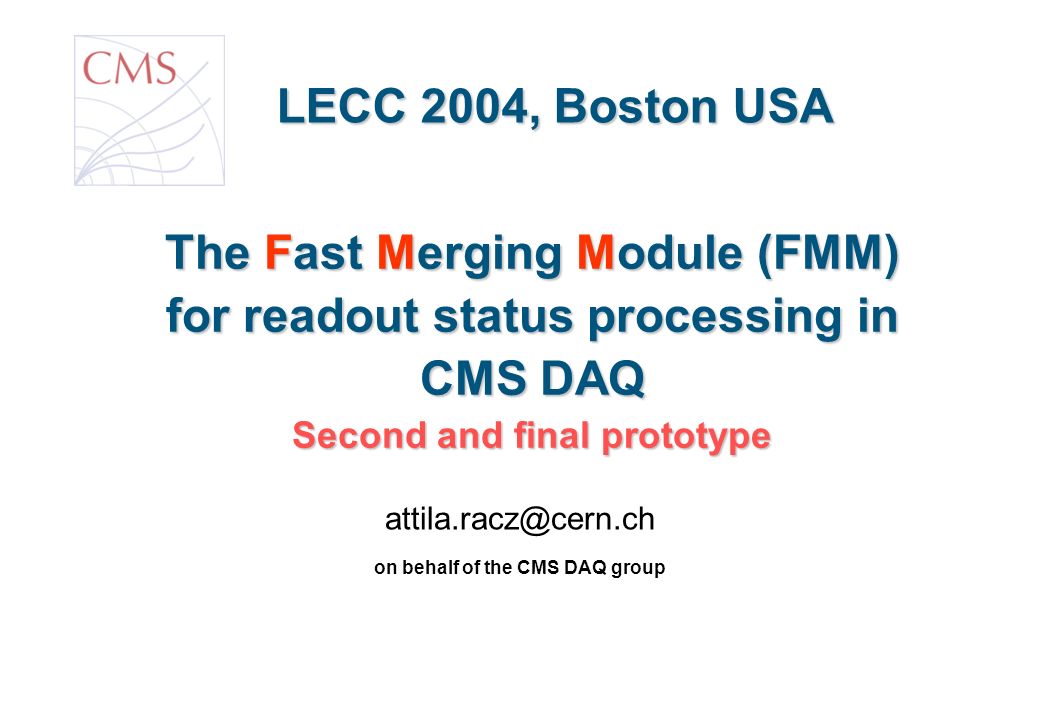 CMS

LECC 2004, Boston USA

The Fast Merging Module (FMM) for readout status processing in CMS DAQ

Second and final prototype

attila.racz@cern.ch

on behalf of the CMS DAQ group